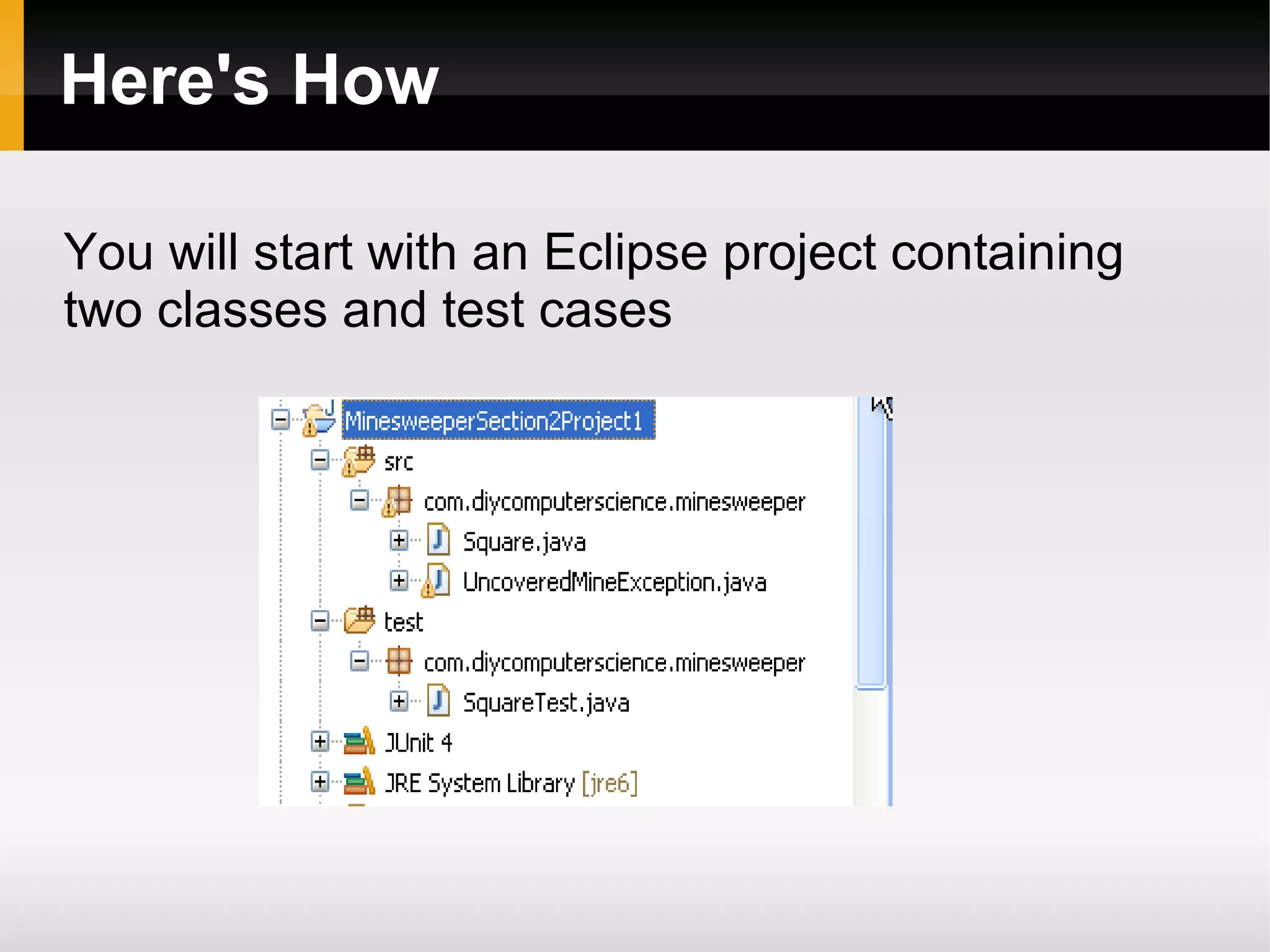 Here's How

You will start with an Eclipse project containing two classes and test cases

MinesweeperSection2Project1
src
com.diycomputerscience.minesweeper
Square.java
UncoveredMineException.java
test
com.diycomputerscience.minesweeper
SquareTest.java
JUnit 4
JRE System Library [jre6]